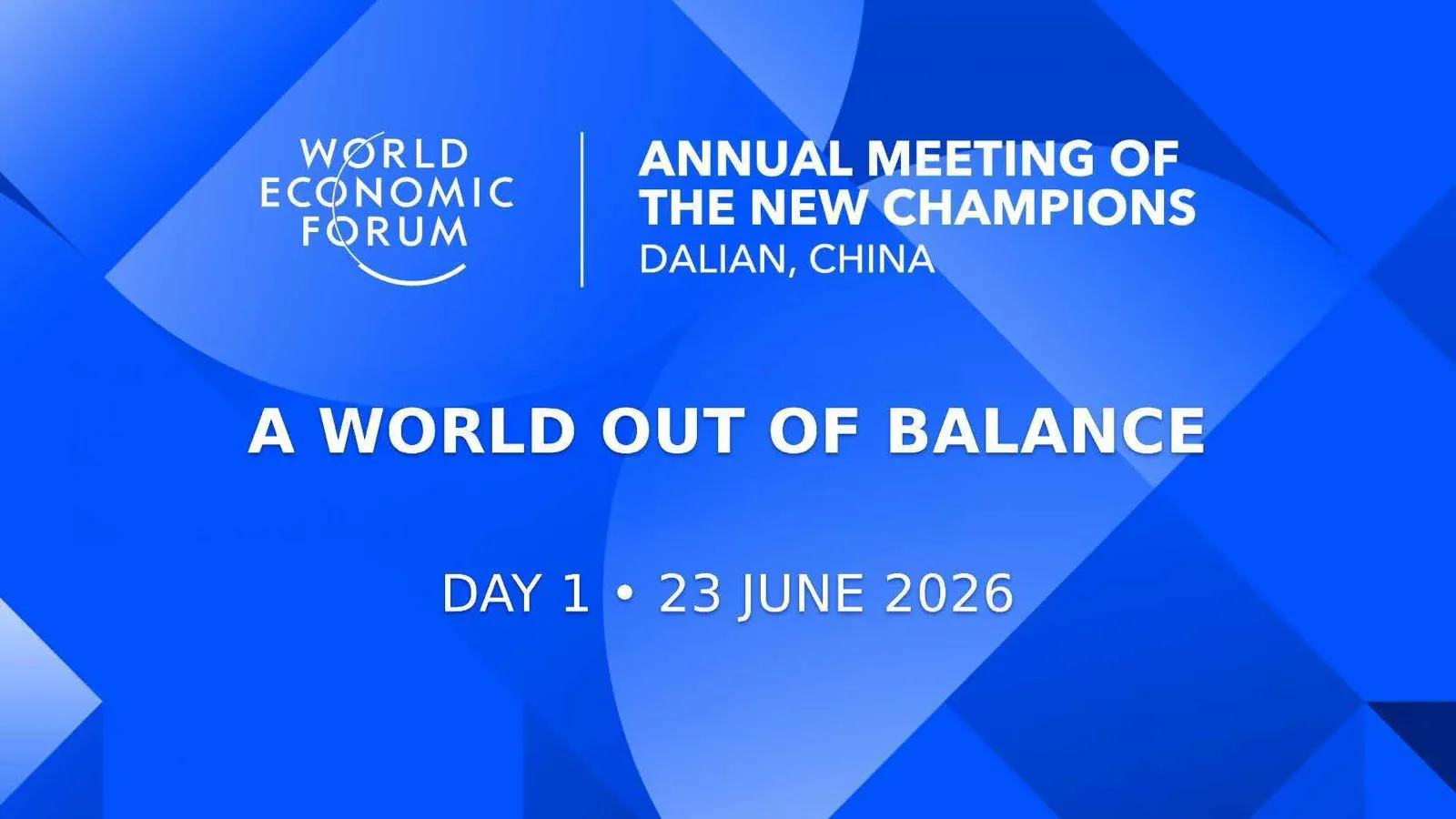 WORLD ECONOMIC FORUM

ANNUAL MEETING OF THE NEW CHAMPIONS
DALIAN, CHINA

A WORLD OUT OF BALANCE

DAY 1 • 23 JUNE 2026